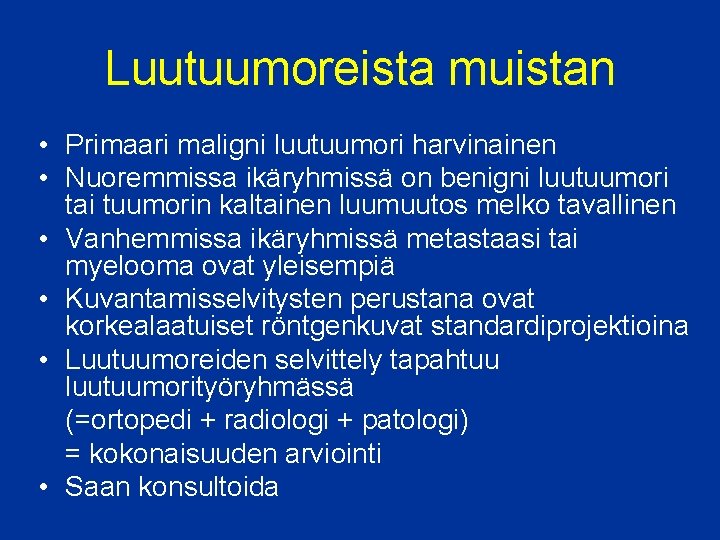 Luutuumoreista muistan

• Primaari maligni luutuumori harvinainen
• Nuoremmissa ikäryhmissä on benigni luutuumori tai tuumorin kaltainen luumuutos melko tavallinen
• Vanhemmissa ikäryhmissä metastaasi tai myelooma ovat yleisempiä
• Kuvantamisselvitysten perustana ovat korkealaatuiset röntgenkuvat standardiprojektioina
• Luutuumoreiden selvittely tapahtuu luutuumorityöryhmässä
(=ortopedi + radiologi + patologi)
= kokonaisuuden arviointi
• Saan konsultoida